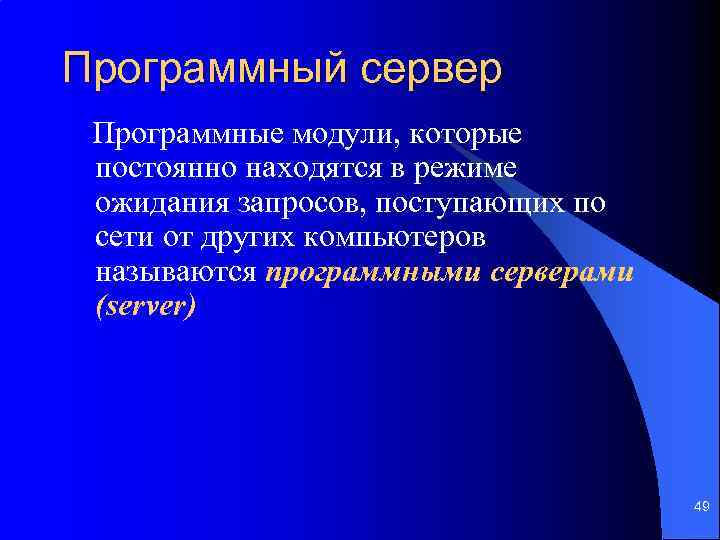 Программный сервер

Программные модули, которые постоянно находятся в режиме ожидания запросов, поступающих по сети от других компьютеров называются программными серверами (server)

49